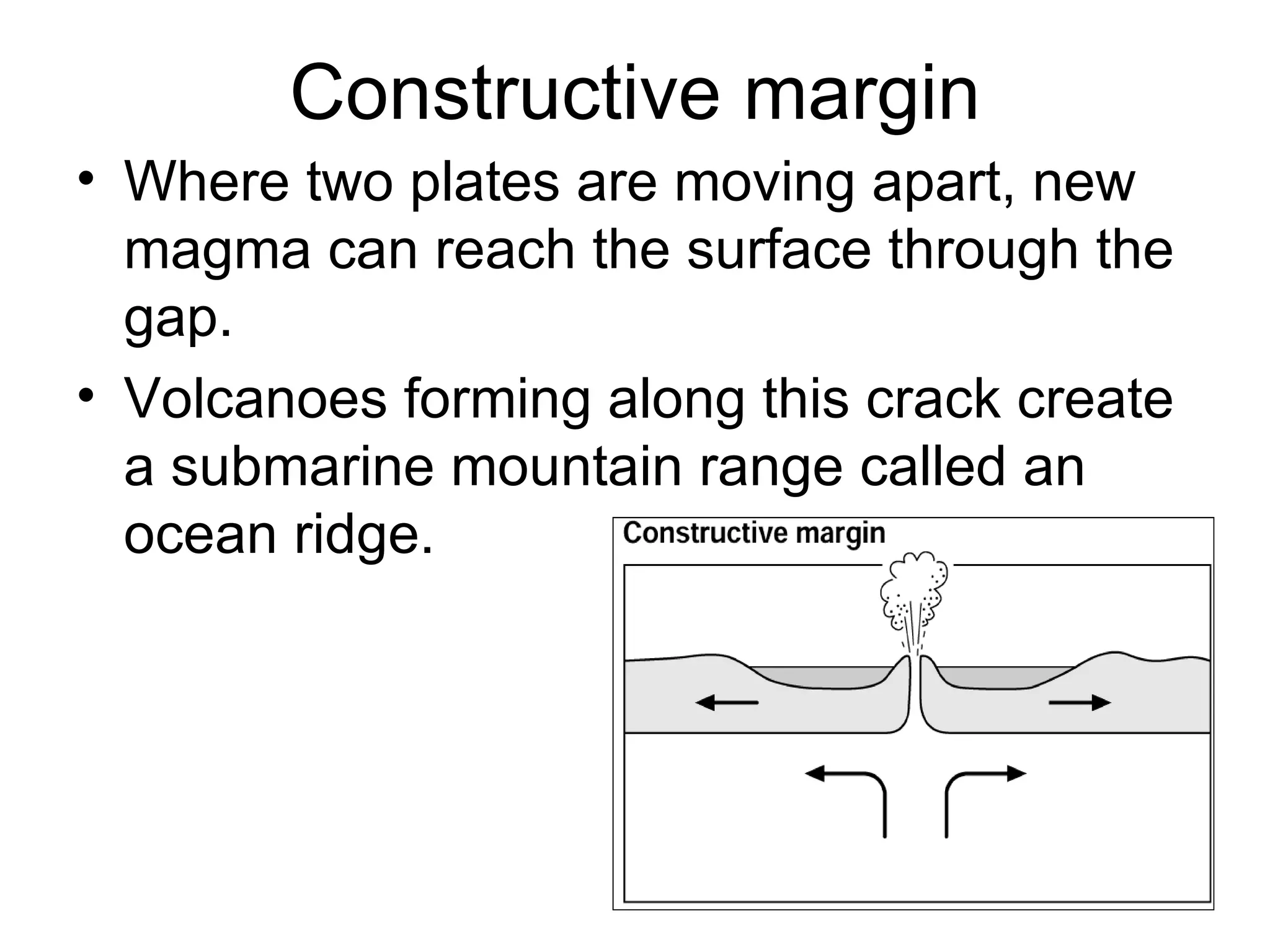 Constructive margin

• Where two plates are moving apart, new magma can reach the surface through the gap.

• Volcanoes forming along this crack create a submarine mountain range called an ocean ridge.

Constructive margin